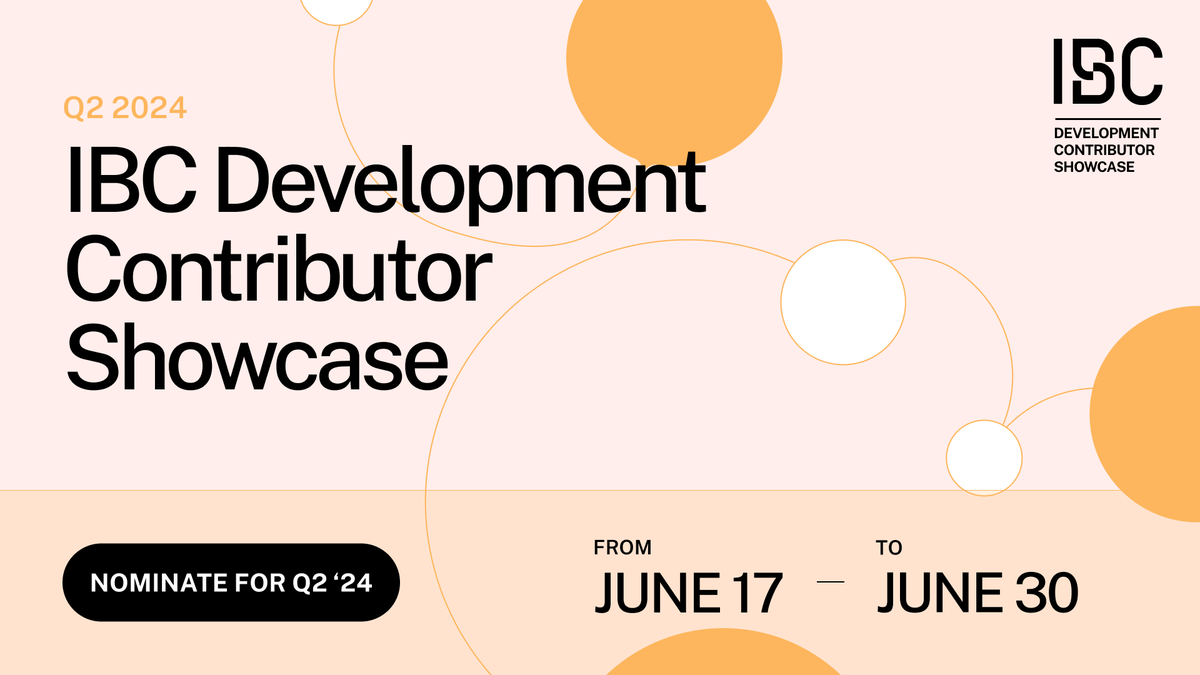 Q2 2024

IBC Development Contributor Showcase

IBC
DEVELOPMENT CONTRIBUTOR SHOWCASE

NOMINATE FOR Q2 ‘24

FROM
JUNE 17

—

TO
JUNE 30